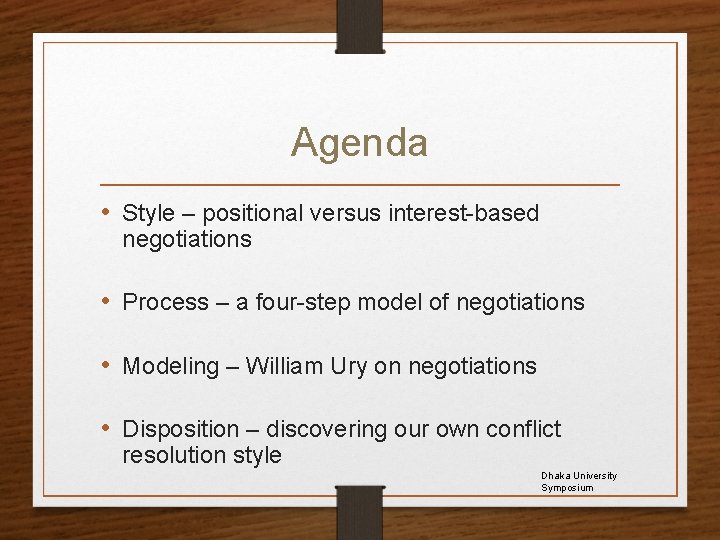 Agenda

• Style – positional versus interest-based negotiations

• Process – a four-step model of negotiations

• Modeling – William Ury on negotiations

• Disposition – discovering our own conflict resolution style

Dhaka University Symposium